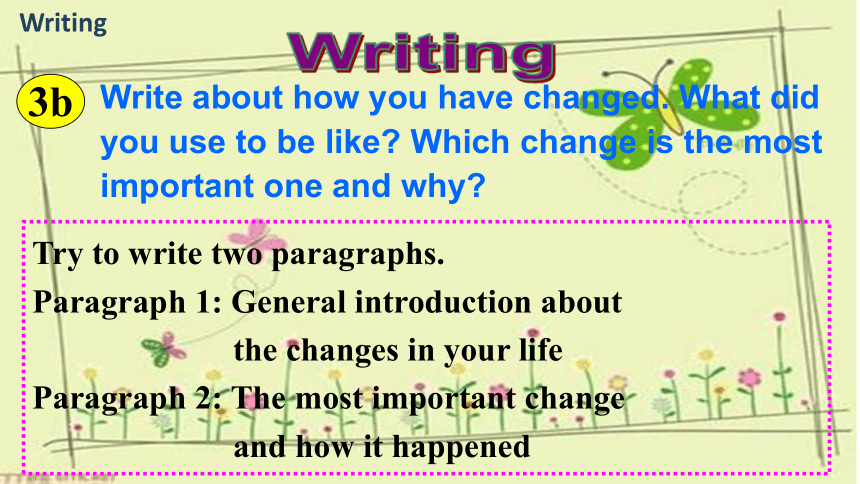 Writing

Writing

3b Write about how you have changed. What did you use to be like? Which change is the most important one and why?

Try to write two paragraphs.
Paragraph 1: General introduction about the changes in your life
Paragraph 2: The most important change and how it happened